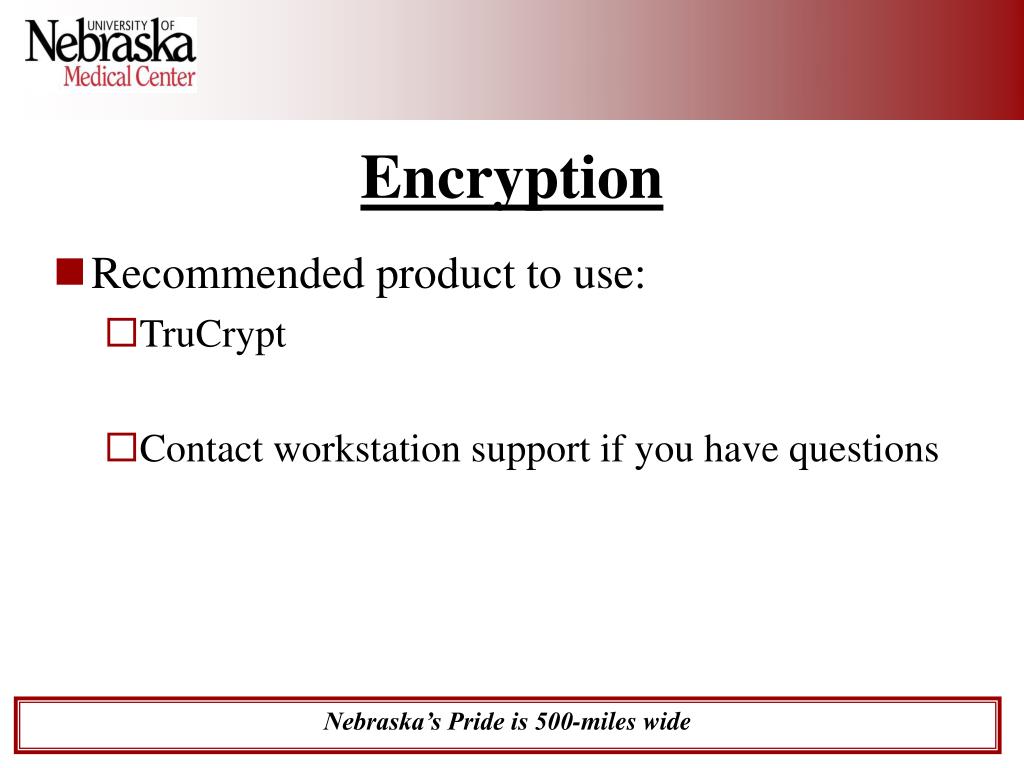 UNIVERSITY OF Nebraska Medical Center

Encryption

Recommended product to use:

TruCrypt

Contact workstation support if you have questions

Nebraska's Pride is 500-miles wide